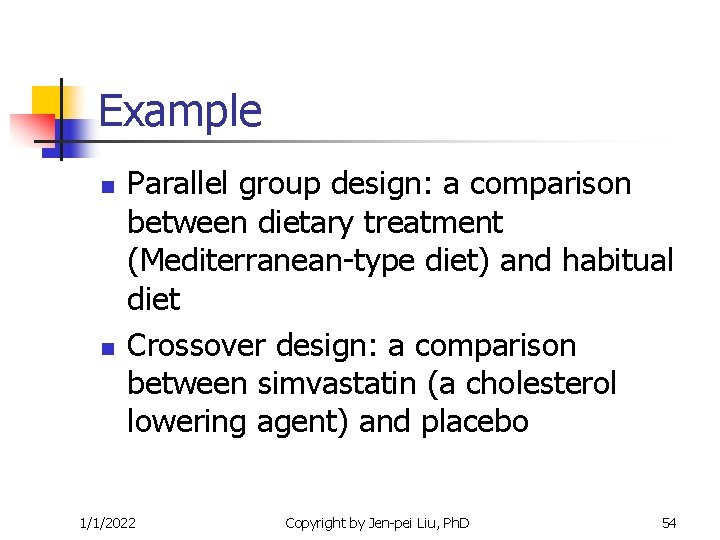 Example

- Parallel group design: a comparison between dietary treatment (Mediterranean-type diet) and habitual diet
- Crossover design: a comparison between simvastatin (a cholesterol lowering agent) and placebo

1/1/2022 Copyright by Jen-pei Liu, PhD 54